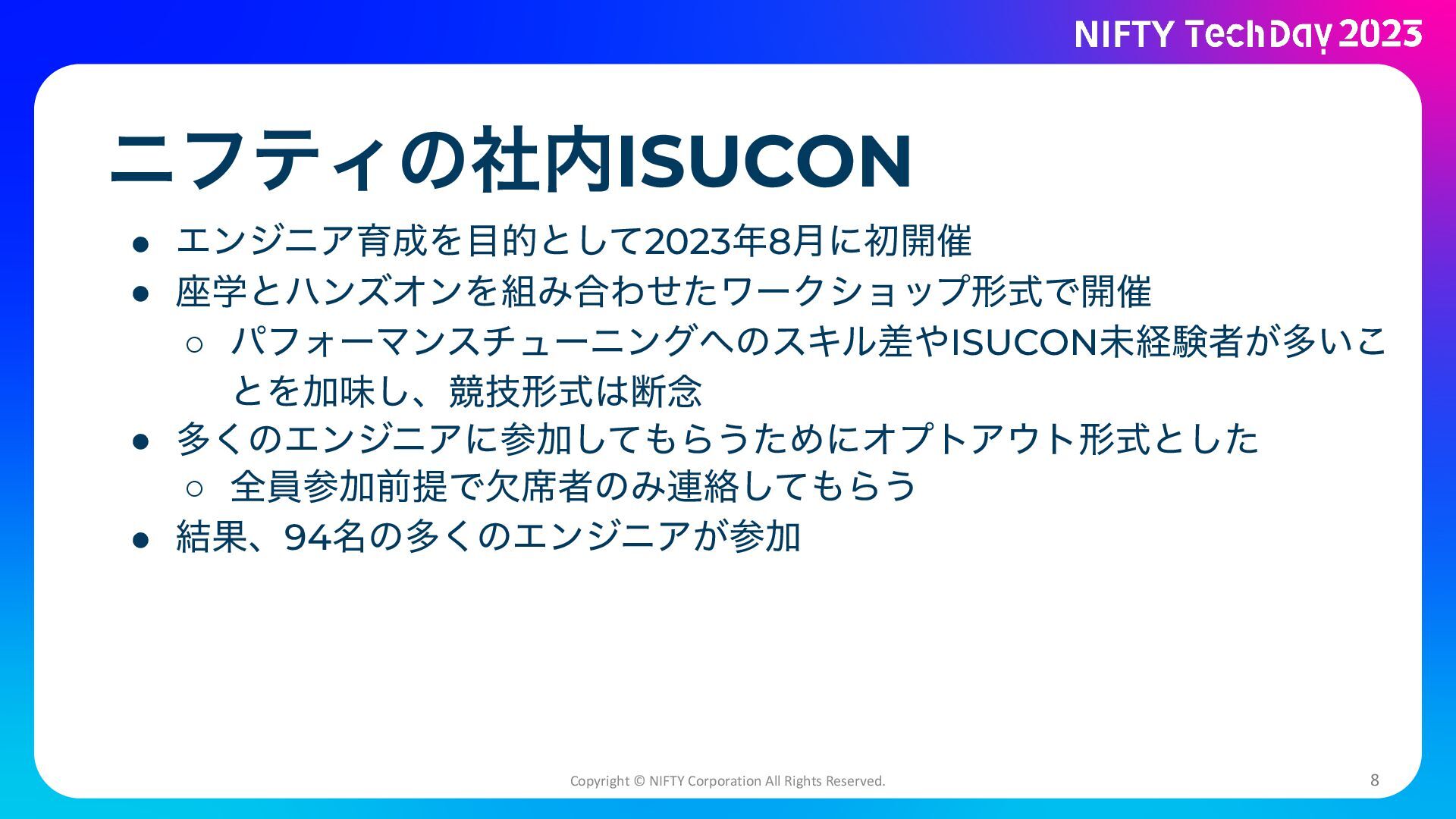 NIFTY TechDay 2023

ニフティの社内ISUCON

● エンジニア育成を目的として2023年8月に初開催
● 座学とハンズオンを組み合わせたワークショップ形式で開催
○ パフォーマンスチューニングへのスキル差やISUCON未経験者が多いことを加味し、競技形式は断念
● 多くのエンジニアに参加してもらうためにオプトアウト形式とした
○ 全員参加前提で欠席者のみ連絡してもらう
● 結果、94名の多くのエンジニアが参加

Copyright © NIFTY Corporation All Rights Reserved.

8